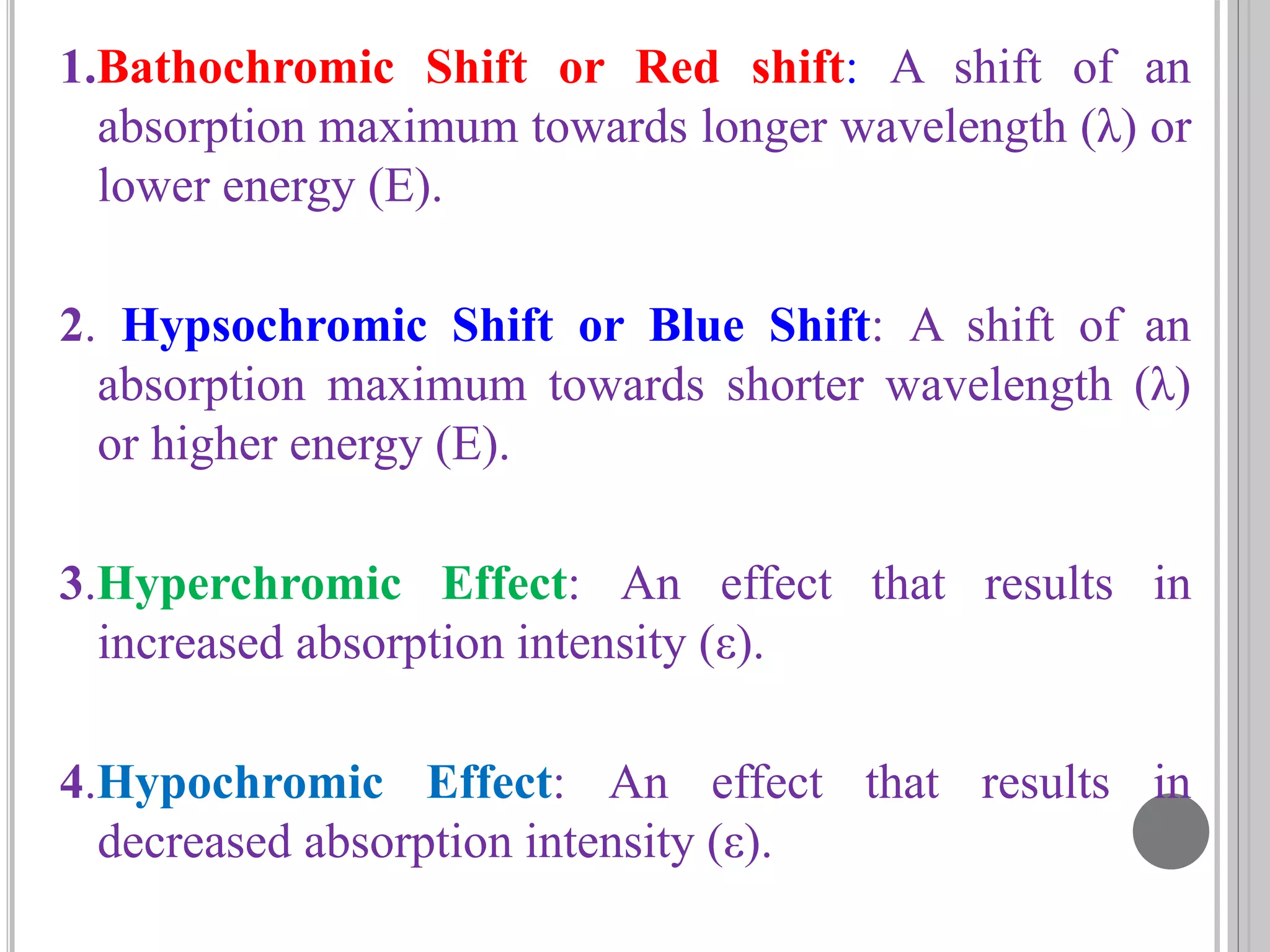 1.Bathochromic Shift or Red shift: A shift of an absorption maximum towards longer wavelength (λ) or lower energy (E).

2. Hypsochromic Shift or Blue Shift: A shift of an absorption maximum towards shorter wavelength (λ) or higher energy (E).

3.Hyperchromic Effect: An effect that results in increased absorption intensity (ε).

4.Hypochromic Effect: An effect that results in decreased absorption intensity (ε).